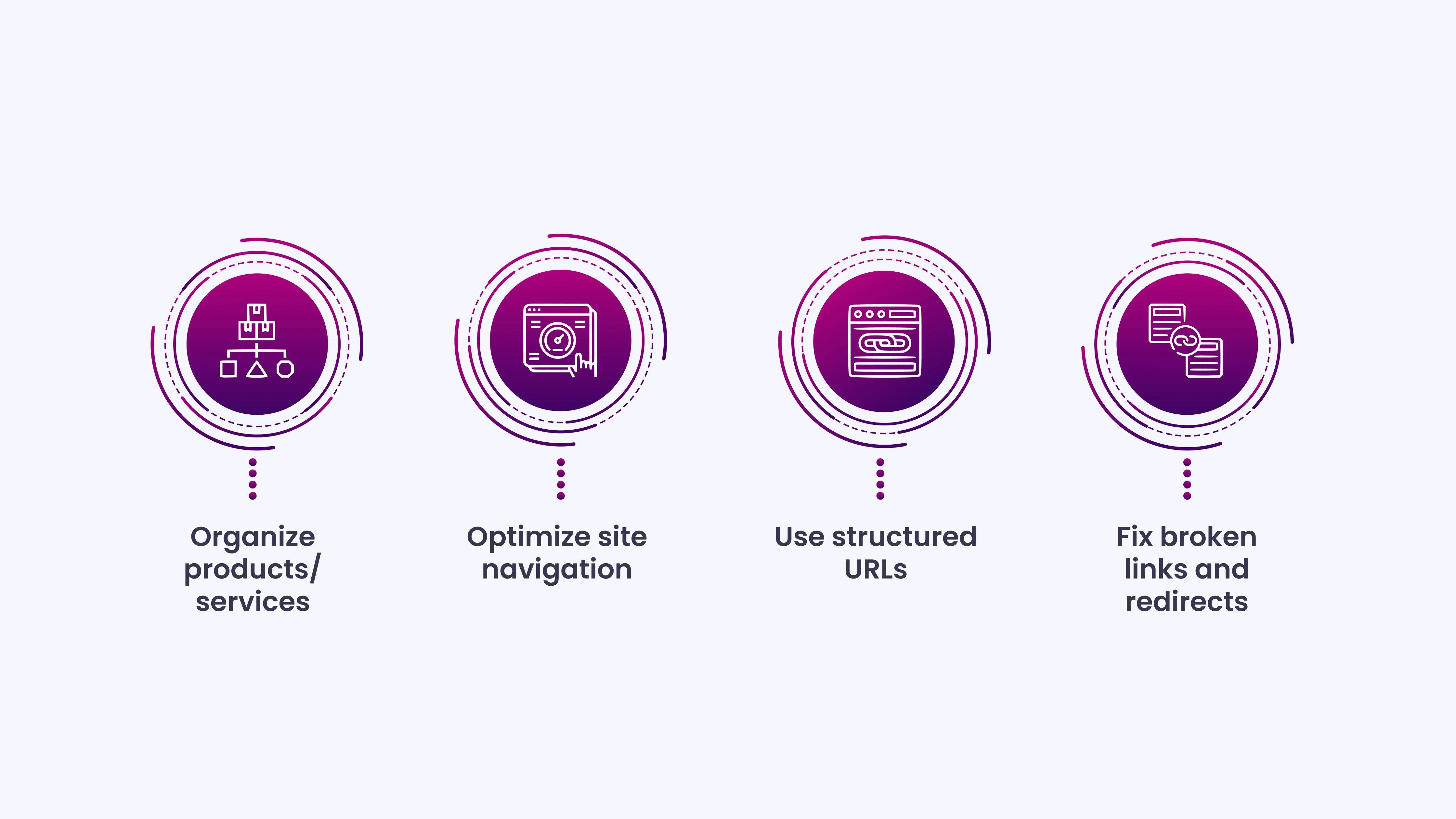 Organize products/ services

Optimize site navigation

Use structured URLs

Fix broken links and redirects